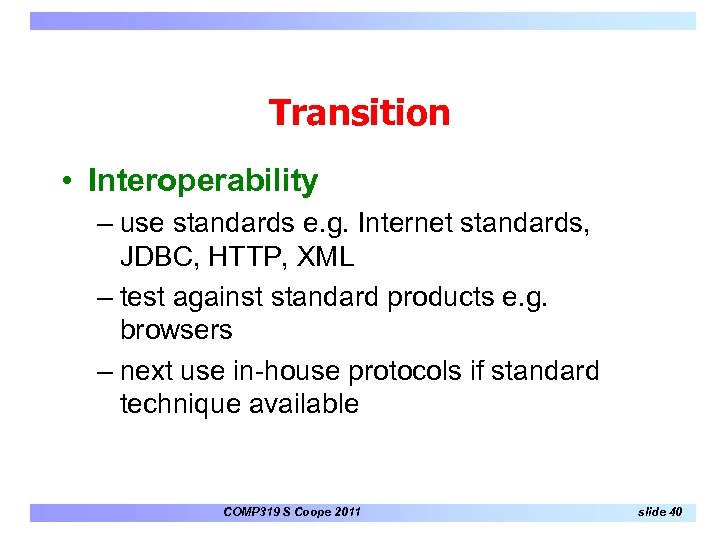 Transition

• Interoperability

– use standards e.g. Internet standards, JDBC, HTTP, XML

– test against standard products e.g. browsers

– next use in-house protocols if standard technique available

COMP319 S Coope 2011

slide 40